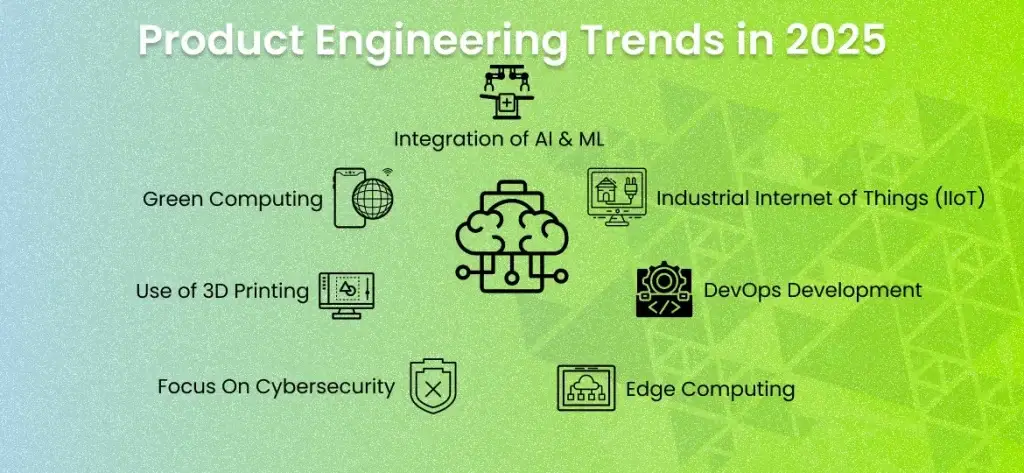 Product Engineering Trends in 2025

Integration of AI & ML

Green Computing

Industrial Internet of Things (IIoT)

Use of 3D Printing

DevOps Development

Focus On Cybersecurity

Edge Computing